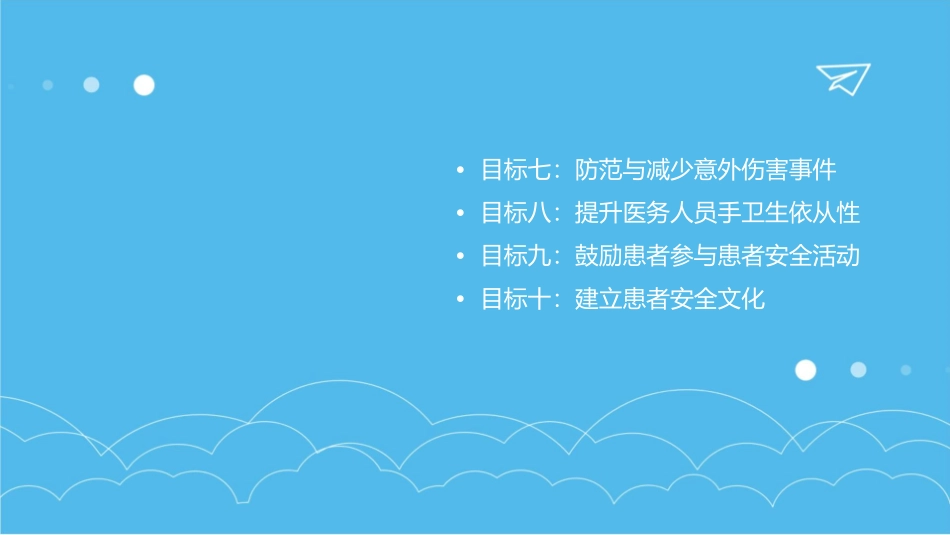 • 目标七：防范与减少意外伤害事件
• 目标八：提升医务人员手卫生依从性
• 目标九：鼓励患者参与患者安全活动
• 目标十：建立患者安全文化